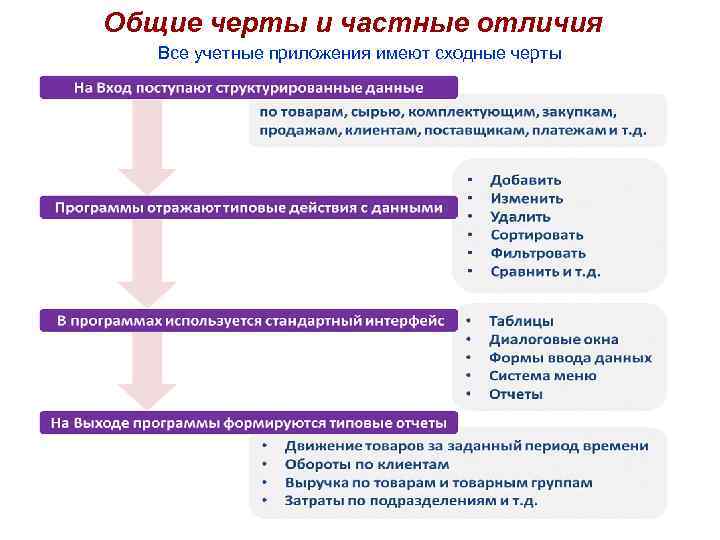 Общие черты и частные отличия

Все учетные приложения имеют сходные черты

На Вход поступают структурированные данные

по товарам, сырью, комплектующим, закупкам, продажам, клиентам, поставщикам, платежам и т.д.

Программы отражают типовые действия с данными

• Добавить
• Изменить
• Удалить
• Сортировать
• Фильтровать
• Сравнить и т.д.

В программах используется стандартный интерфейс

• Таблицы
• Диалоговые окна
• Формы ввода данных
• Система меню
• Отчеты

На Выходе программы формируются типовые отчеты

• Движение товаров за заданный период времени
• Обороты по клиентам
• Выручка по товарам и товарным группам
• Затраты по подразделениям и т.д.